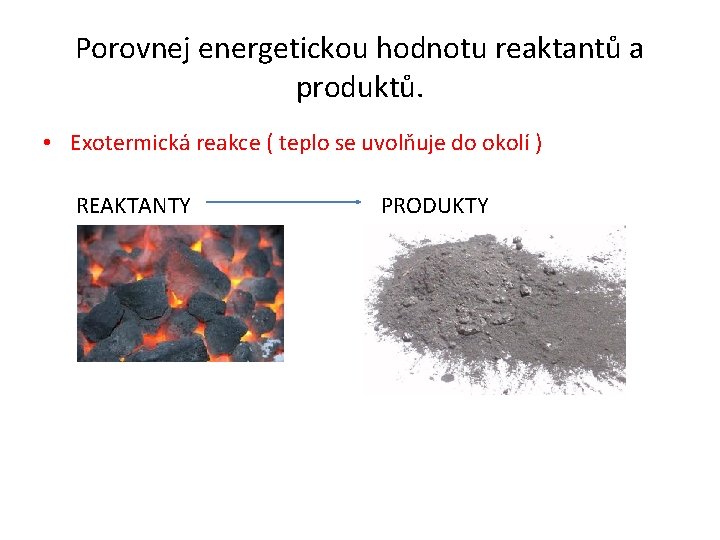 Porovnej energetickou hodnotu reaktantů a produktů.

• Exotermická reakce ( teplo se uvolňuje do okolí )

REAKTANTY PRODUKTY